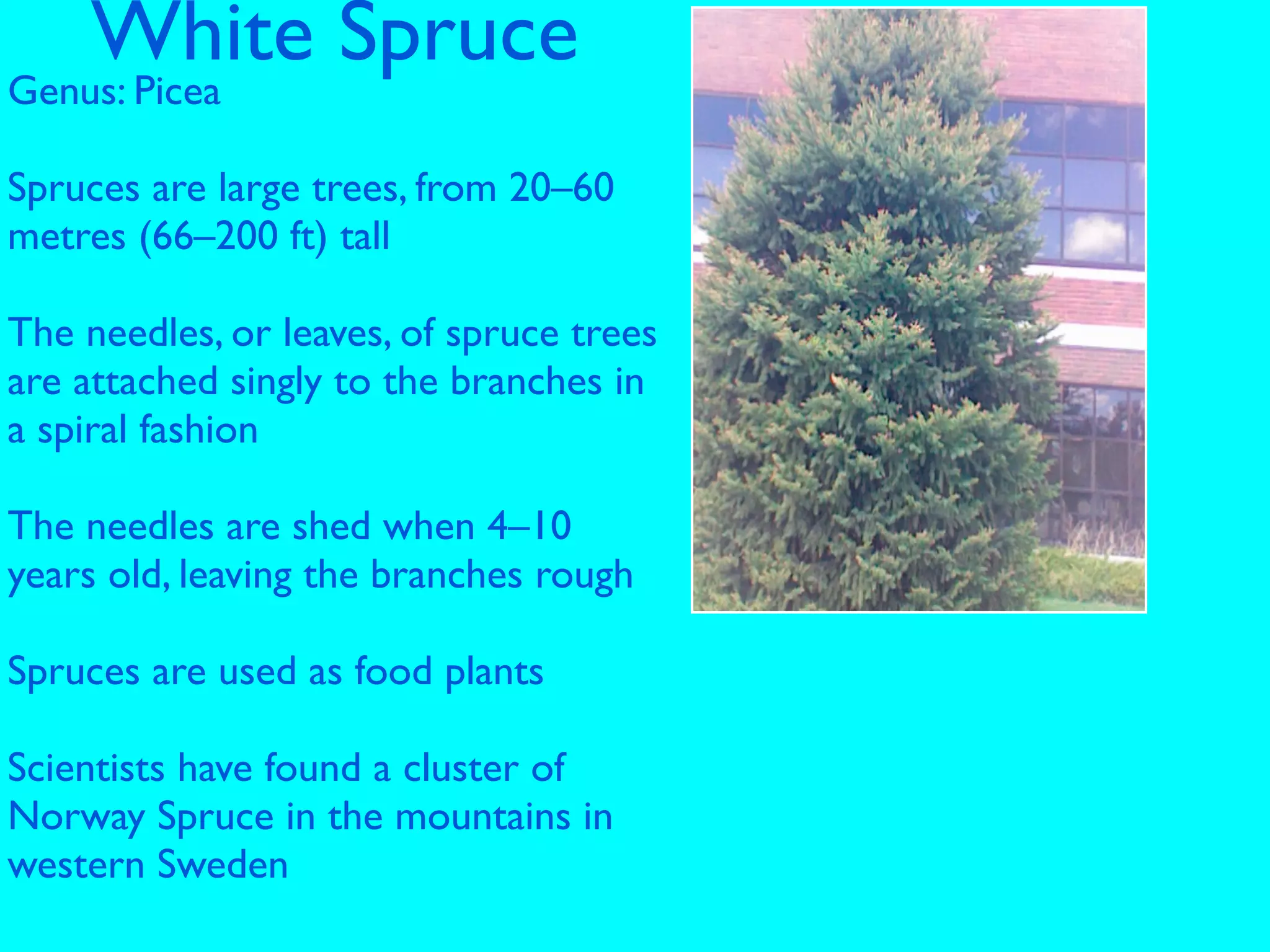 White Spruce

Genus: Picea

Spruces are large trees, from 20–60 metres (66–200 ft) tall

The needles, or leaves, of spruce trees are attached singly to the branches in a spiral fashion

The needles are shed when 4–10 years old, leaving the branches rough

Spruces are used as food plants

Scientists have found a cluster of Norway Spruce in the mountains in western Sweden